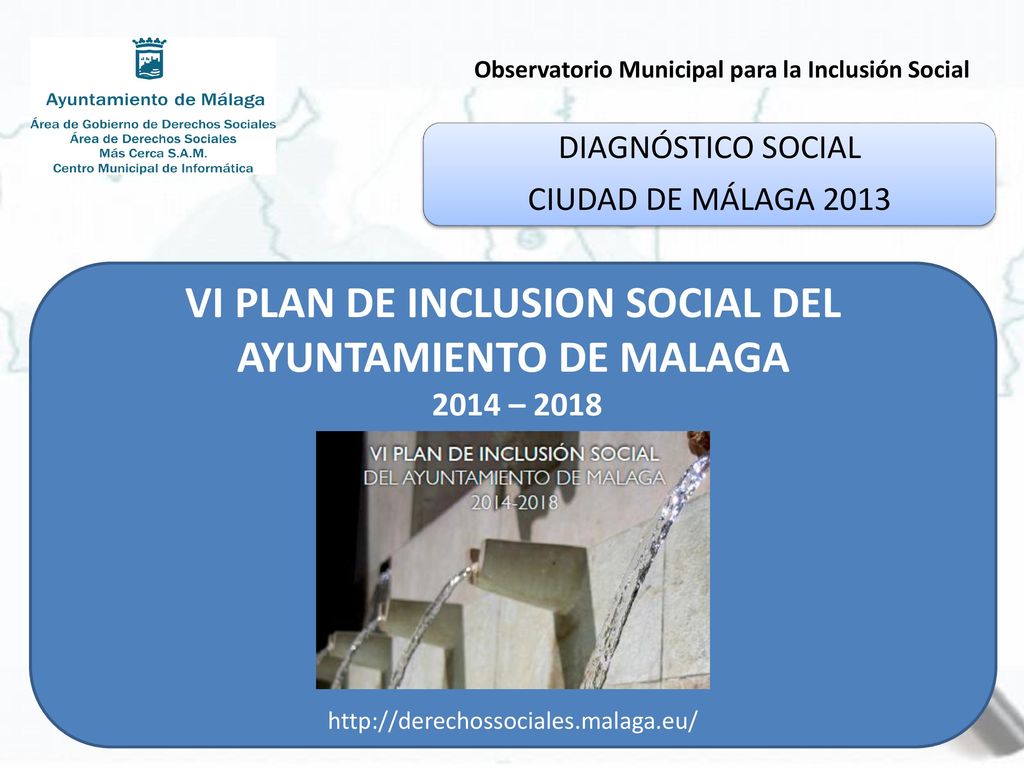 Ayuntamiento de Málaga
Área de Gobierno de Derechos Sociales
Área de Derechos Sociales
Más Cerca S.A.M.
Centro Municipal de Informática

Observatorio Municipal para la Inclusión Social

DIAGNÓSTICO SOCIAL
CIUDAD DE MÁLAGA 2013

VI PLAN DE INCLUSION SOCIAL DEL AYUNTAMIENTO DE MALAGA
2014 – 2018

VI PLAN DE INCLUSIÓN SOCIAL
DEL AYUNTAMIENTO DE MALAGA
2014-2018

http://derechossociales.malaga.eu/